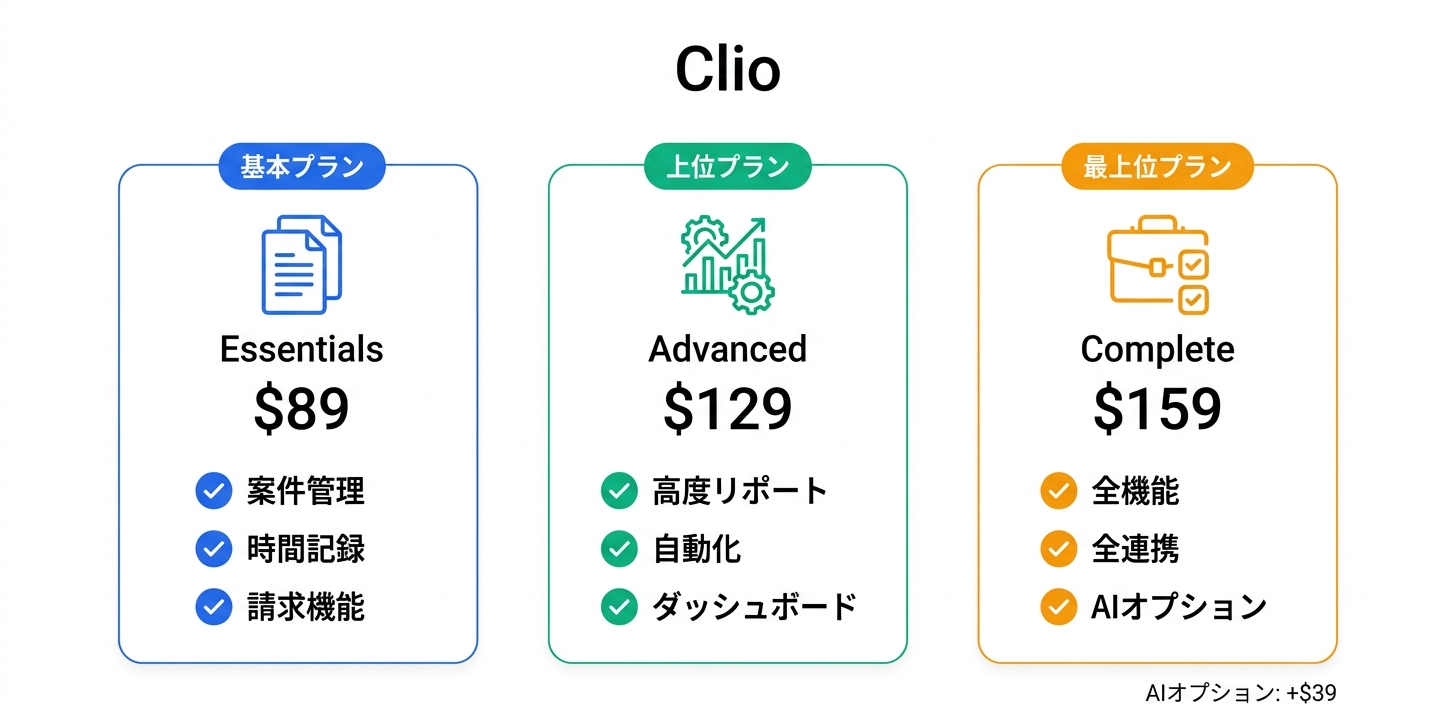 Clio

基本プラン

Essentials

$89

案件管理
時間記録
請求機能

上位プラン

Advanced

$129

高度リポート
自動化
ダッシュボード

最上位プラン

Complete

$159

全機能
全連携
AIオプション

AIオプション: +$39